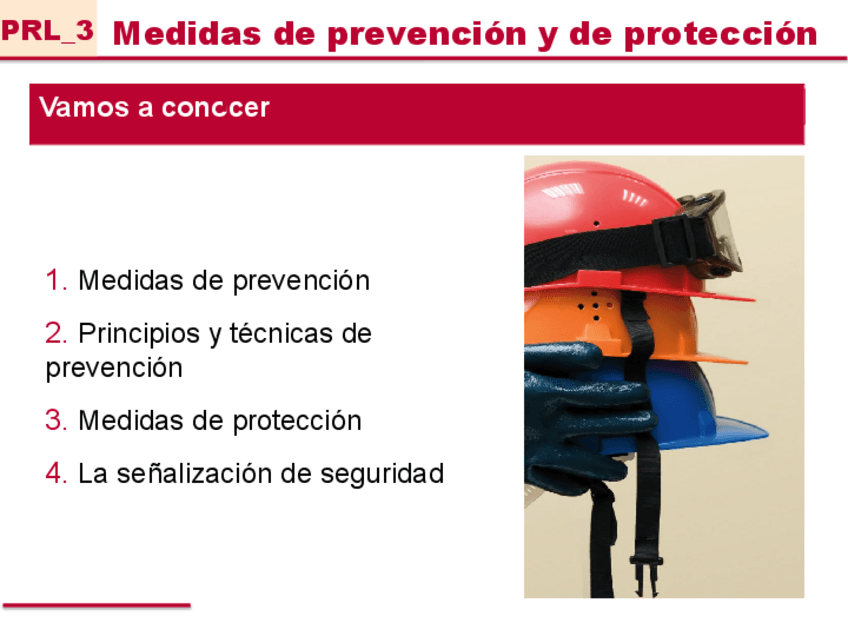 PRL_3 Medidas de prevención y de protección

Vamos a conccer

1. Medidas de prevención

2. Principios y técnicas de prevención

3. Medidas de protección

4. La señalización de seguridad